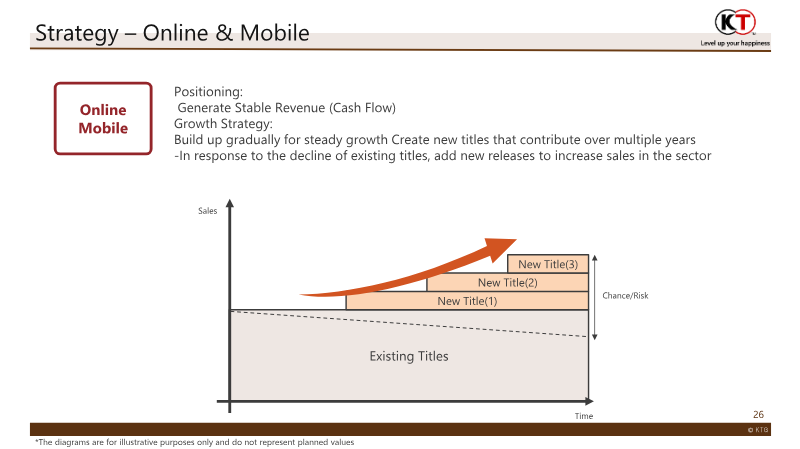 Strategy – Online & Mobile

KT
Level up your happiness

Online
Mobile

Positioning:
Generate Stable Revenue (Cash Flow)
Growth Strategy:
Build up gradually for steady growth Create new titles that contribute over multiple years
-In response to the decline of existing titles, add new releases to increase sales in the sector

Sales

New Title(3)
New Title(2)
New Title(1)
Chance/Risk

Existing Titles

Time

26

© KTG

*The diagrams are for illustrative purposes only and do not represent planned values